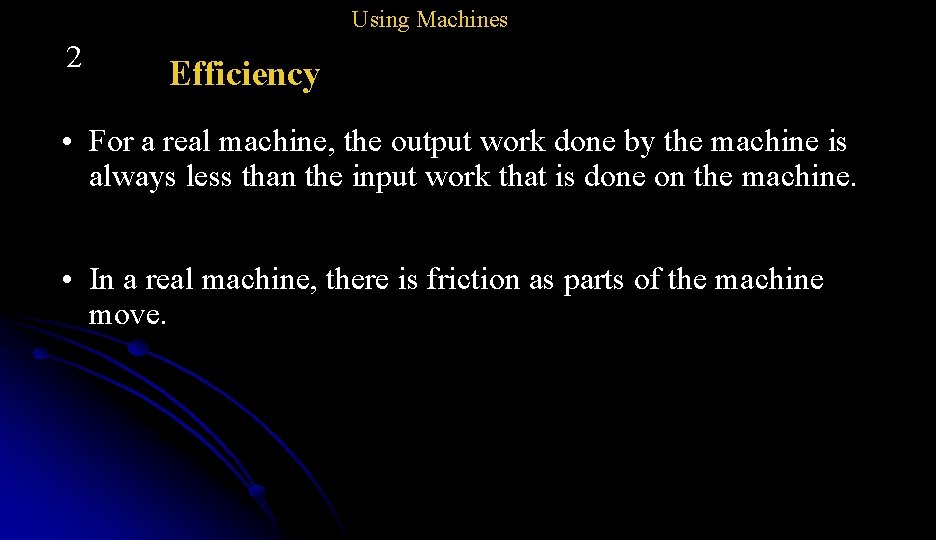 Using Machines

2

Efficiency

• For a real machine, the output work done by the machine is always less than the input work that is done on the machine.

• In a real machine, there is friction as parts of the machine move.